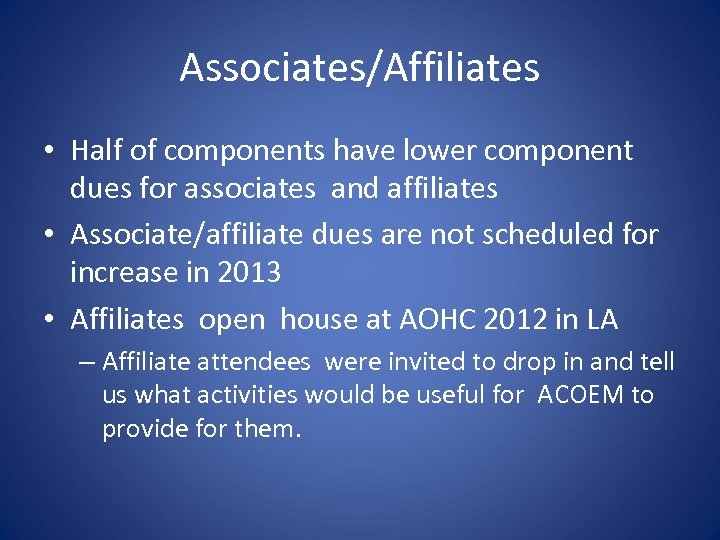 Associates/Affiliates

• Half of components have lower component dues for associates and affiliates

• Associate/affiliate dues are not scheduled for increase in 2013

• Affiliates open house at AOHC 2012 in LA

– Affiliate attendees were invited to drop in and tell us what activities would be useful for ACOEM to provide for them.